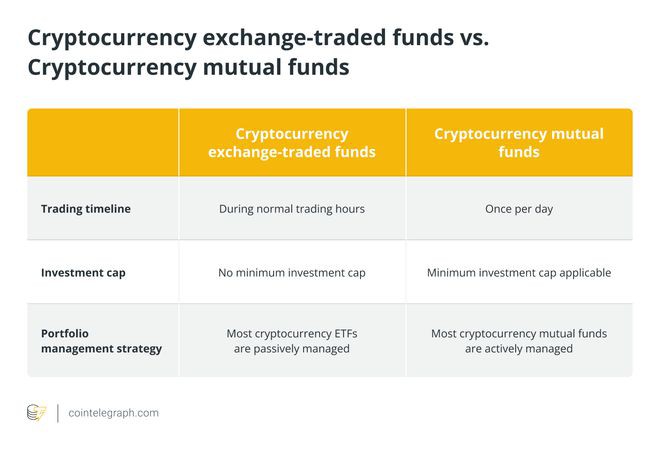 Cryptocurrency exchange-traded funds vs. Cryptocurrency mutual funds

| | Cryptocurrency exchange-traded funds | Cryptocurrency mutual funds |
|---|---|---|
| Trading timeline | During normal trading hours | Once per day |
| Investment cap | No minimum investment cap | Minimum investment cap applicable |
| Portfolio management strategy | Most cryptocurrency ETFs are passively managed | Most cryptocurrency mutual funds are actively managed |

cointelegraph.com